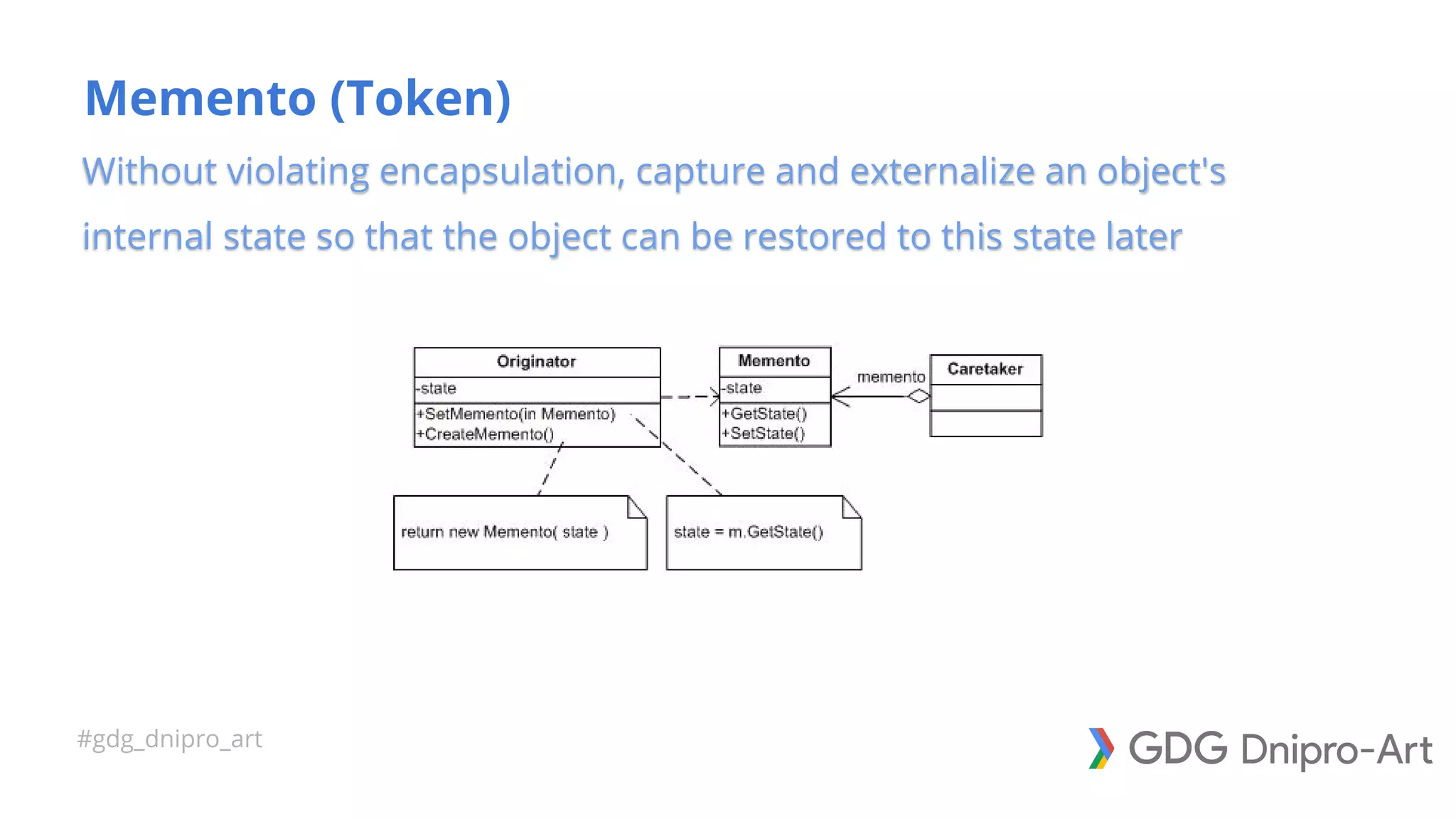 Memento (Token)

Without violating encapsulation, capture and externalize an object's internal state so that the object can be restored to this state later

Originator
-state
+SetMemento(in Memento)
+CreateMemento()

Memento
-state
+GetState()
+SetState()

memento

Caretaker

return new Memento( state )

state = m.GetState()

#gdg_dnipro_art

GDG Dnipro-Art